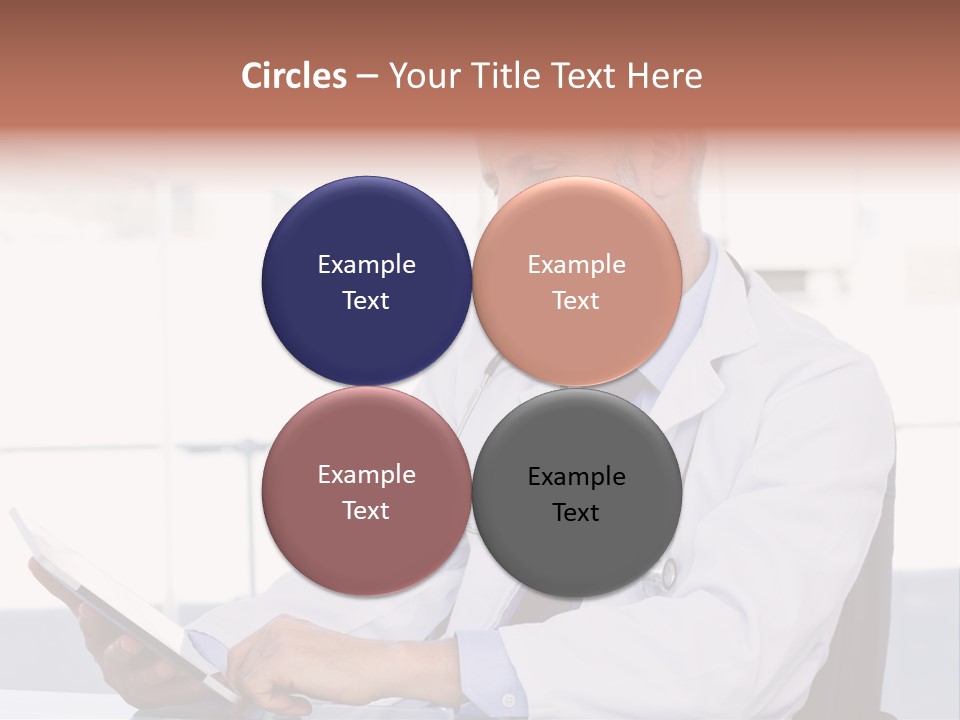 Circles – Your Title Text Here

Example Text

Example Text

Example Text

Example Text